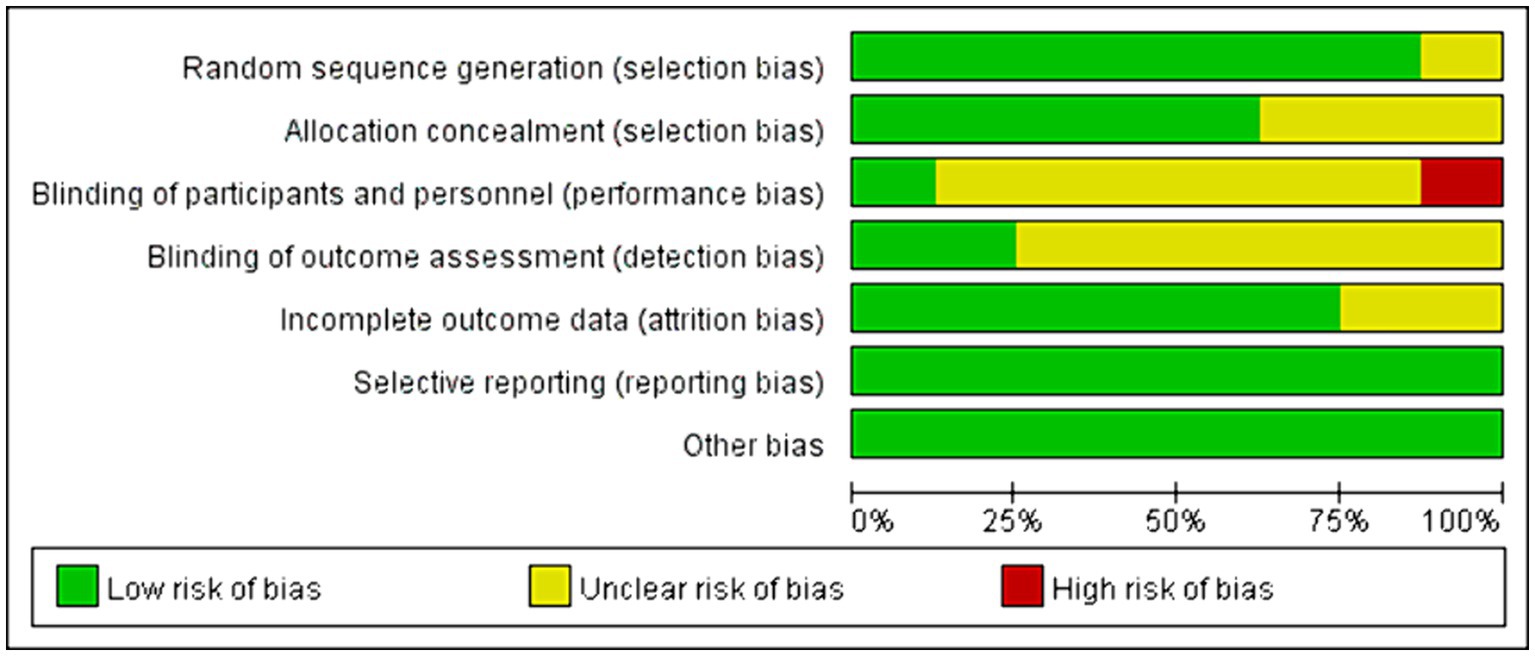 Random sequence generation (selection bias)
Allocation concealment (selection bias)
Blinding of participants and personnel (performance bias)
Blinding of outcome assessment (detection bias)
Incomplete outcome data (attrition bias)
Selective reporting (reporting bias)
Other bias

0% 25% 50% 75% 100%

Low risk of bias
Unclear risk of bias
High risk of bias